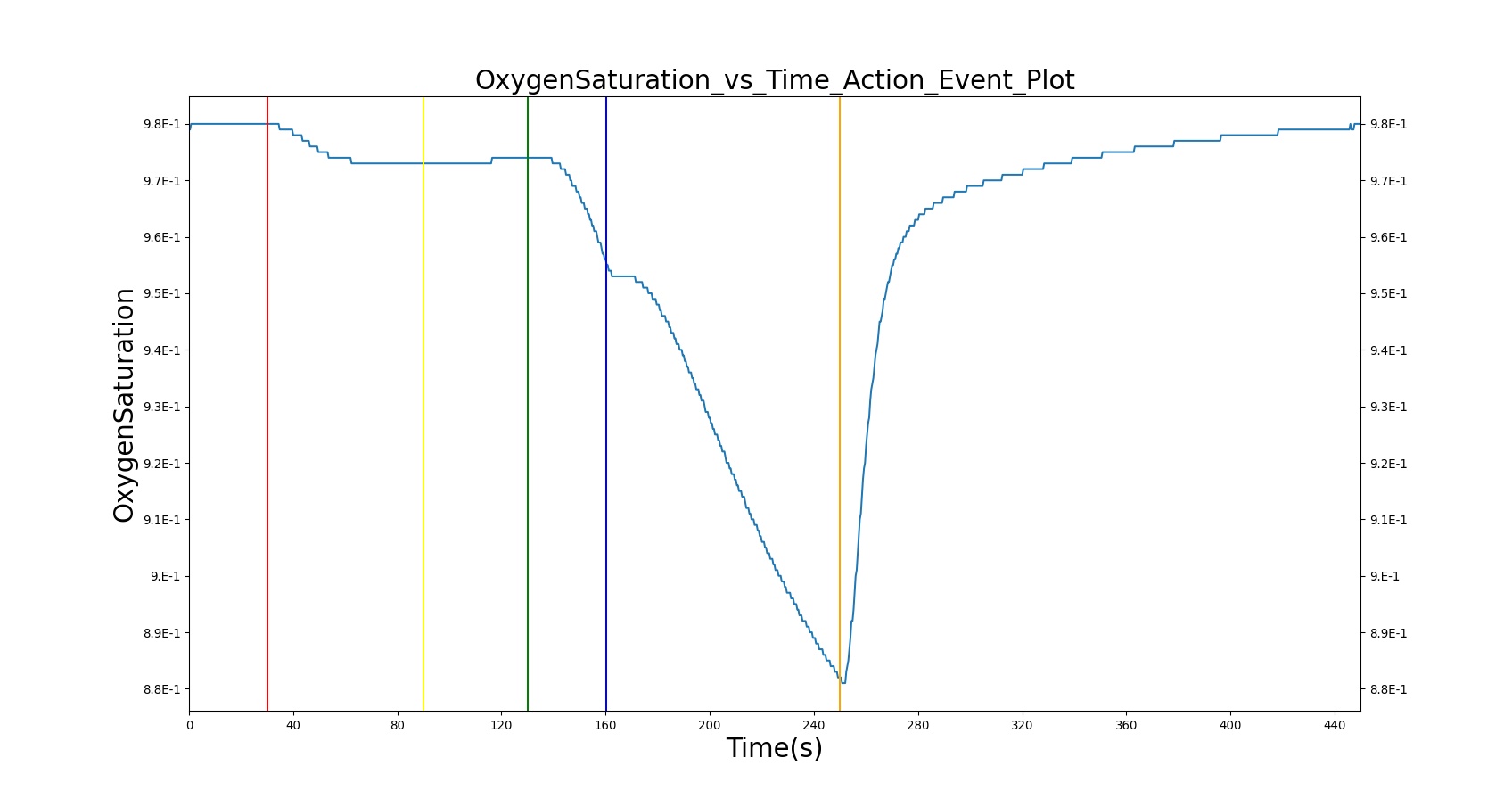 OxygenSaturation_vs_Time_Action_Event_Plot

OxygenSaturation

9.8E-1
9.7E-1
9.6E-1
9.5E-1
9.4E-1
9.3E-1
9.2E-1
9.1E-1
9.E-1
8.9E-1
8.8E-1

9.8E-1
9.7E-1
9.6E-1
9.5E-1
9.4E-1
9.3E-1
9.2E-1
9.1E-1
9.E-1
8.9E-1
8.8E-1

0 40 80 120 160 200 240 280 320 360 400 440

Time(s)